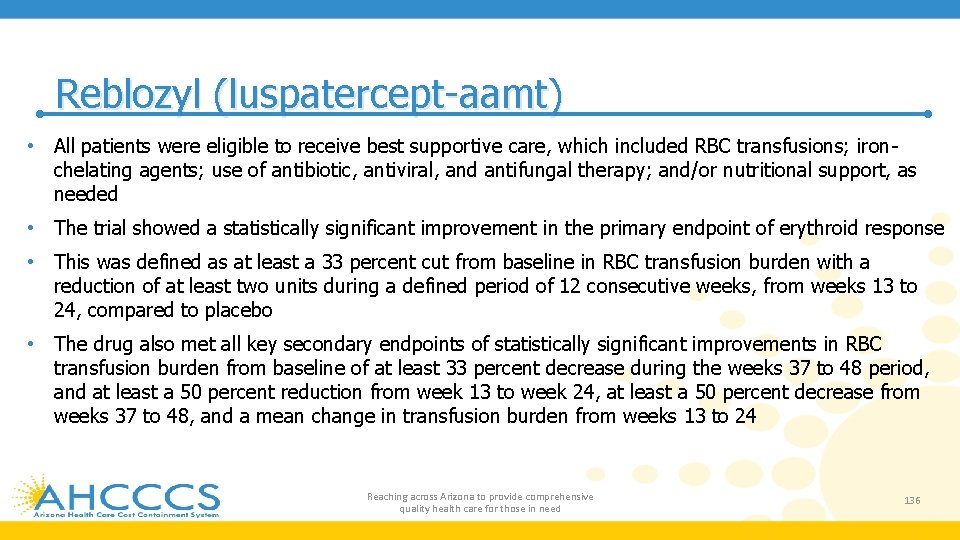 Reblozyl (luspatercept-aamt)

• All patients were eligible to receive best supportive care, which included RBC transfusions; iron-chelating agents; use of antibiotic, antiviral, and antifungal therapy; and/or nutritional support, as needed

• The trial showed a statistically significant improvement in the primary endpoint of erythroid response

• This was defined as at least a 33 percent cut from baseline in RBC transfusion burden with a reduction of at least two units during a defined period of 12 consecutive weeks, from weeks 13 to 24, compared to placebo

• The drug also met all key secondary endpoints of statistically significant improvements in RBC transfusion burden from baseline of at least 33 percent decrease during the weeks 37 to 48 period, and at least a 50 percent reduction from week 13 to week 24, at least a 50 percent decrease from weeks 37 to 48, and a mean change in transfusion burden from weeks 13 to 24

AHCCCS
Arizona Health Care Cost Containment System

Reaching across Arizona to provide comprehensive quality health care for those in need

136